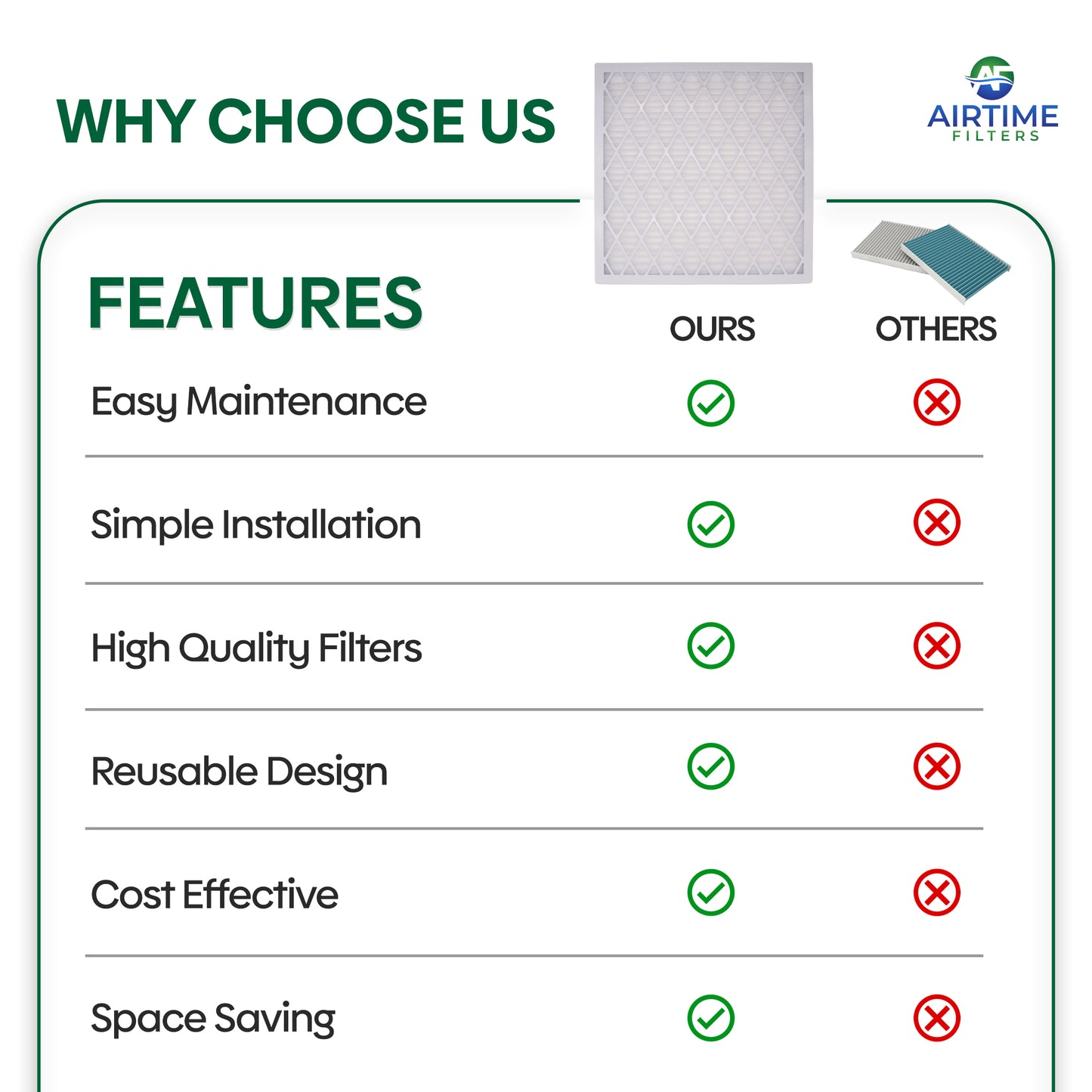 WHY CHOOSE US

AF
AIRTIME
FILTERS

| FEATURES | OURS | OTHERS |
|---|---|---|
| Easy Maintenance | ✓ | ✗ |
| Simple Installation | ✓ | ✗ |
| High Quality Filters | ✓ | ✗ |
| Reusable Design | ✓ | ✗ |
| Cost Effective | ✓ | ✗ |
| Space Saving | ✓ | ✗ |